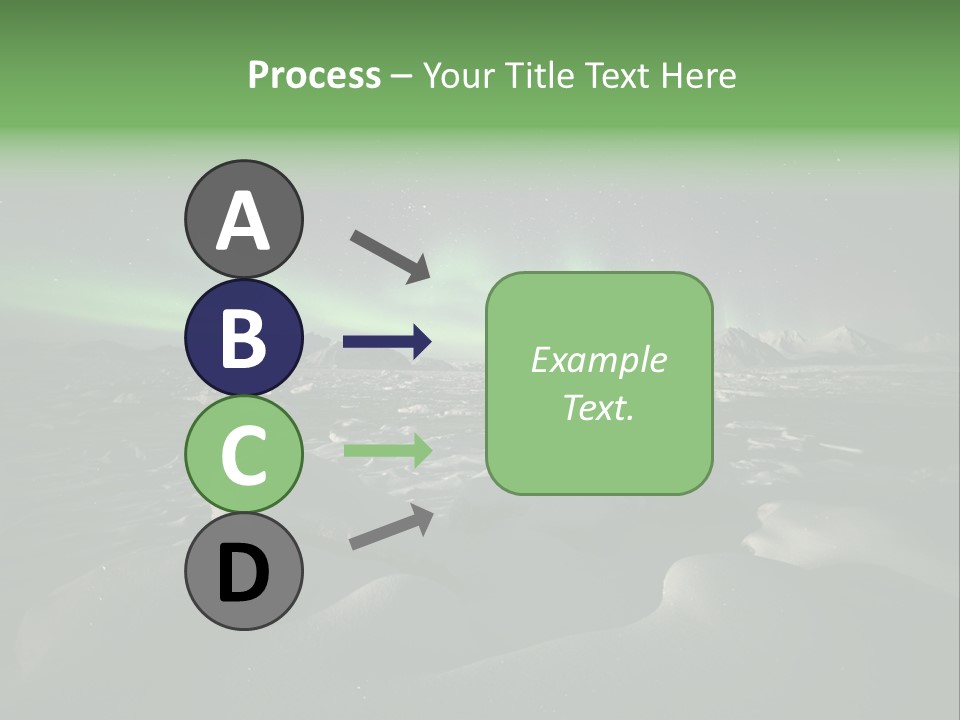 Process – Your Title Text Here

A

B

C

D

Example Text.